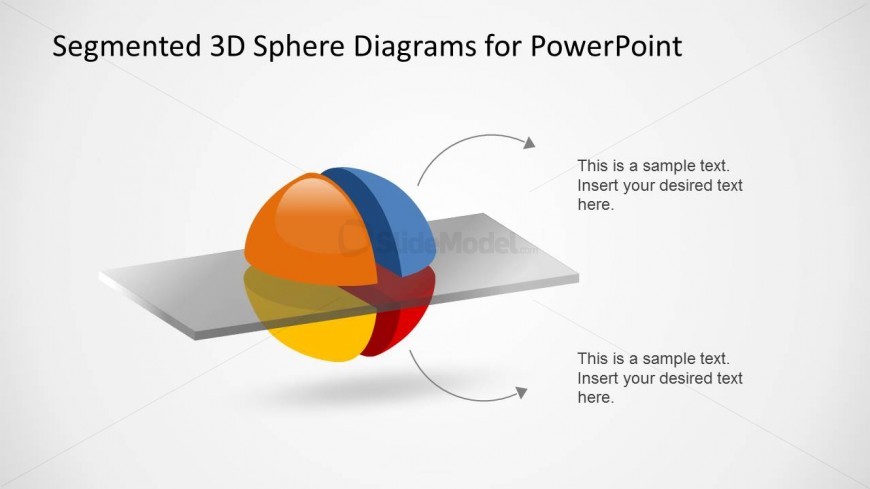 Segmented 3D Sphere Diagrams for PowerPoint

This is a sample text. Insert your desired text here.

SlideModel.com

This is a sample text. Insert your desired text here.